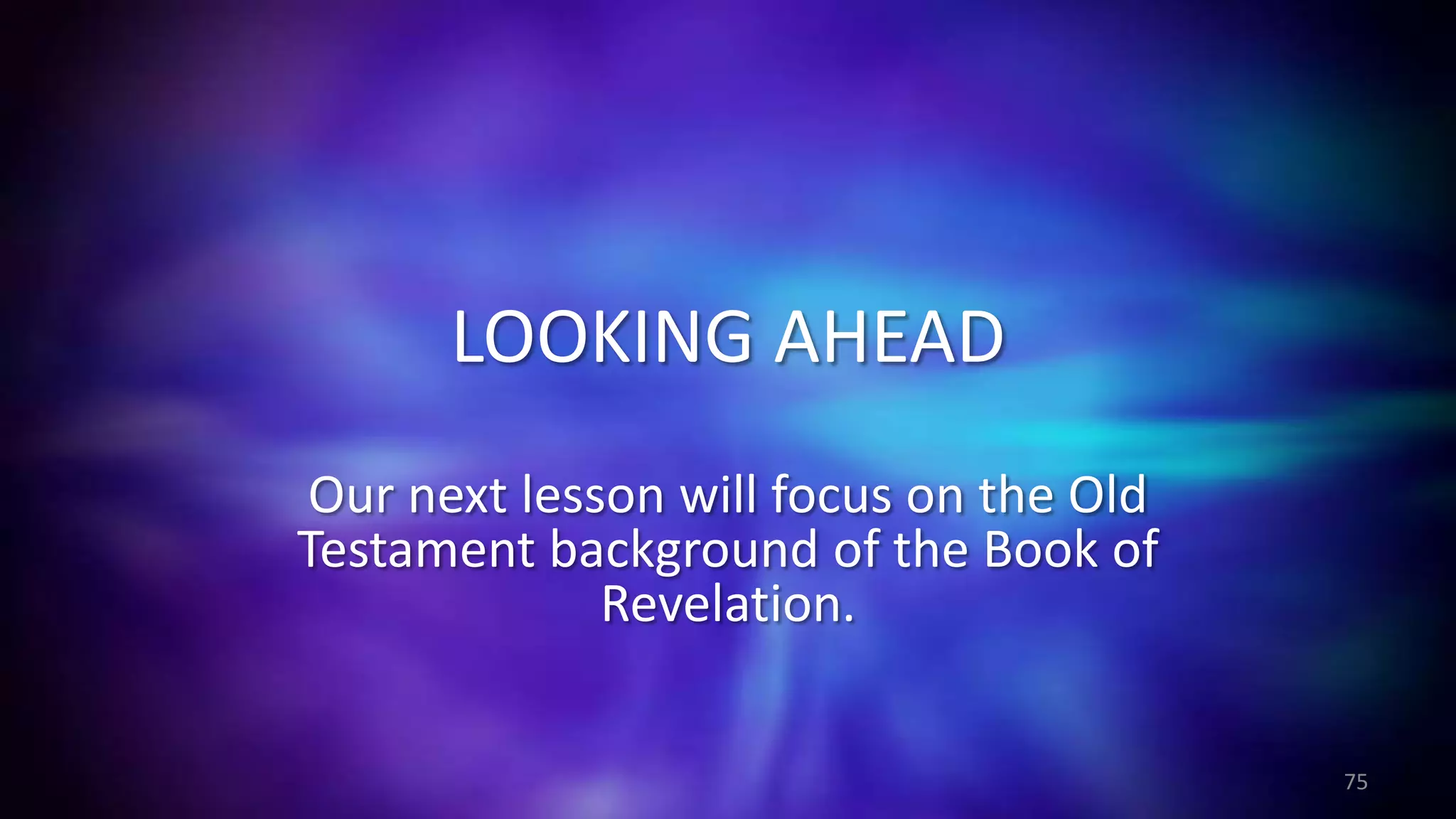 LOOKING AHEAD

Our next lesson will focus on the Old Testament background of the Book of Revelation.

75